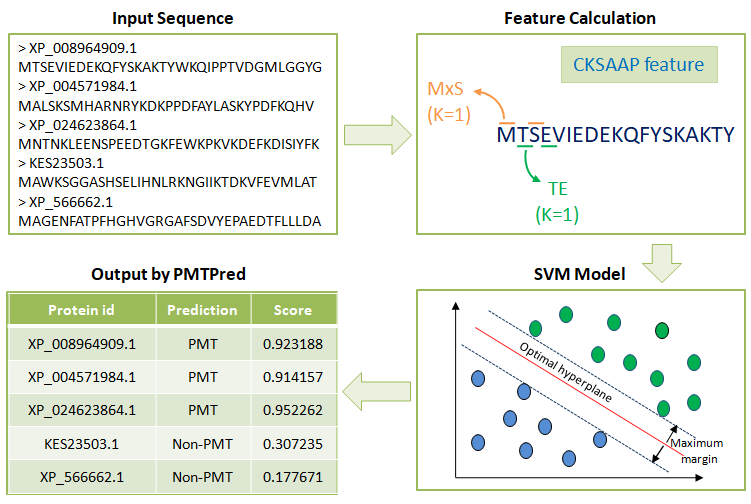 Input Sequence

> XP_008964909.1
MTSEVIEDEKQFYSKAKTYWKQIPPTVDGMLGGYG
> XP_004571984.1
MALSKSMHARNRYKDKPPDFAYLASKYPDFKQHV
> XP_024623864.1
MNTNKLEENSPEEDTGKFEWKPKVKDEFKDISIYFK
> KES23503.1
MAWKSGGASHSELIHNLRKNGIIKTDKVFEVMLAT
> XP_566662.1
MAGENFATPFHGHVGRGAFSDVYEPAEDTFLLLDA

Feature Calculation

CKSAAP feature

MxS
(K=1)

MTSEVIEDEKQFYSKAKTY

TE
(K=1)

SVM Model

Optimal hyperplane

Maximum margin

Output by PMTPred

| Protein id | Prediction | Score |
|---|---|---|
| XP_008964909.1 | PMT | 0.923188 |
| XP_004571984.1 | PMT | 0.914157 |
| XP_024623864.1 | PMT | 0.952262 |
| KES23503.1 | Non-PMT | 0.307235 |
| XP_566662.1 | Non-PMT | 0.177671 |